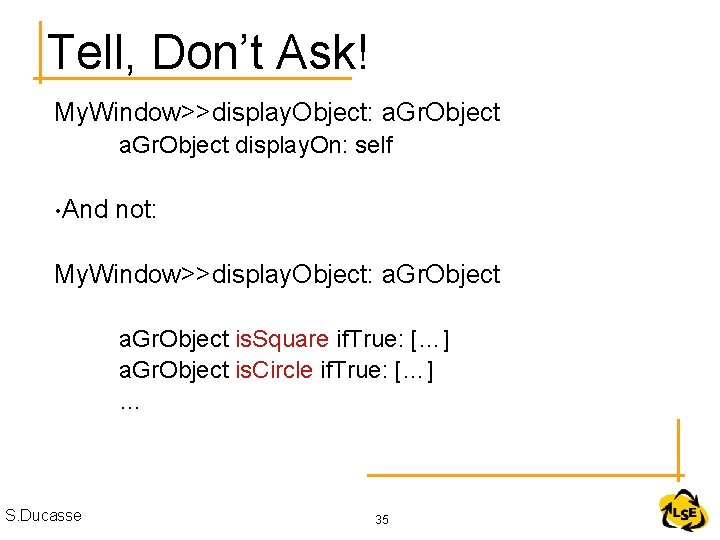 Tell, Don't Ask!

MyWindow>>displayObject: aGrObject
aGrObject displayOn: self

•And not:

MyWindow>>displayObject: aGrObject

aGrObject isSquare ifTrue: […]
aGrObject isCircle ifTrue: […]
…

S.Ducasse

35

LSE